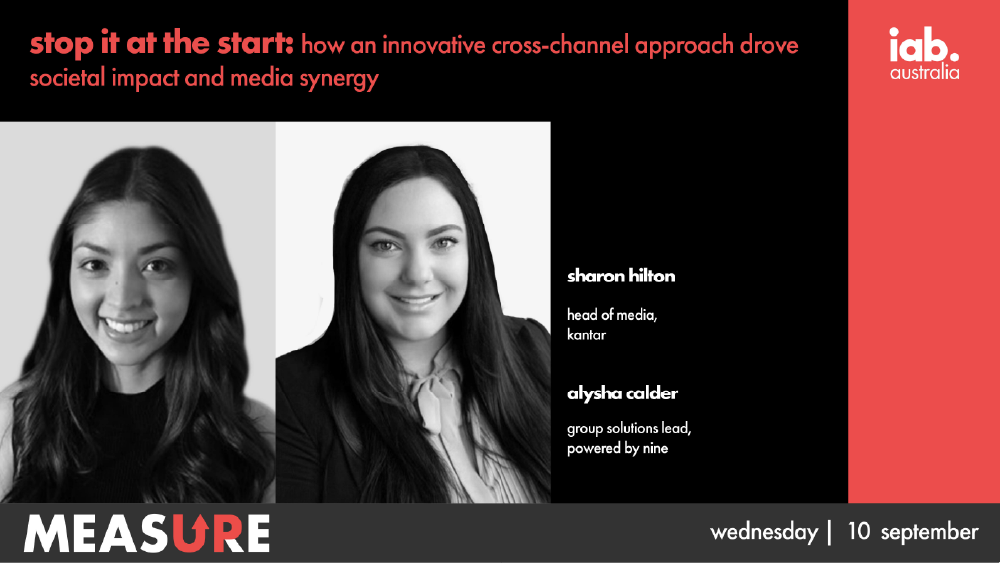 stop it at the start: how an innovative cross-channel approach drove societal impact and media synergy

iab. australia

sharon hilton

head of media, kantar

alysha calder

group solutions lead, powered by nine

MEASURE

wednesday | 10 september